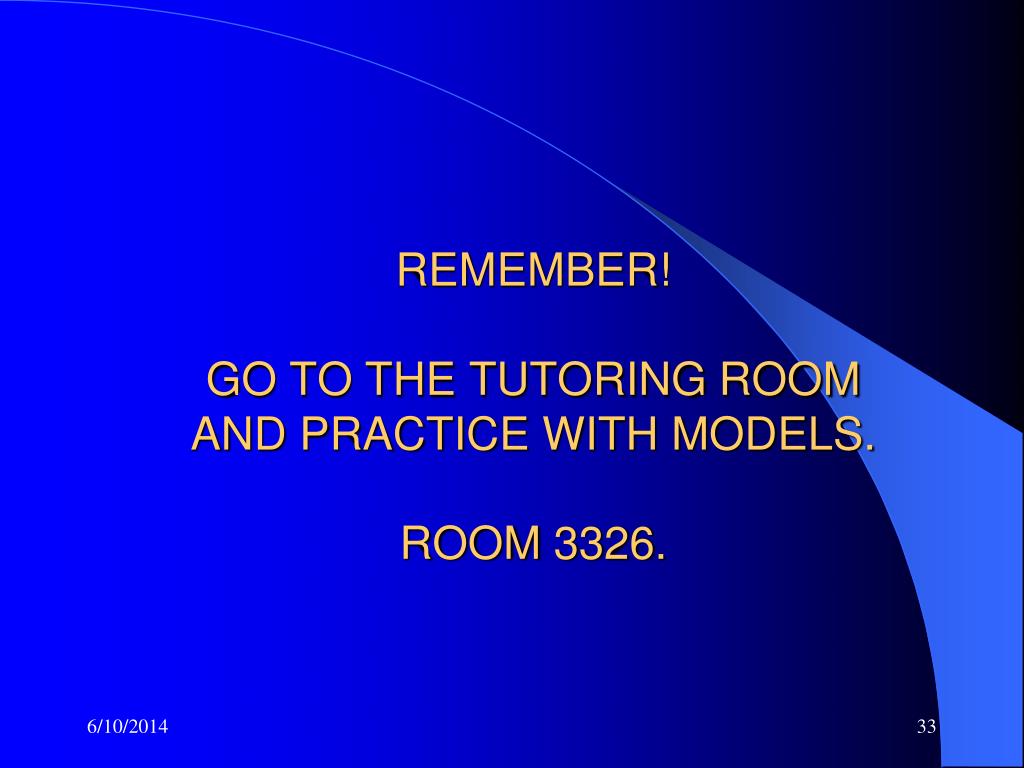 REMEMBER!

GO TO THE TUTORING ROOM AND PRACTICE WITH MODELS.

ROOM 3326.

6/10/2014

33